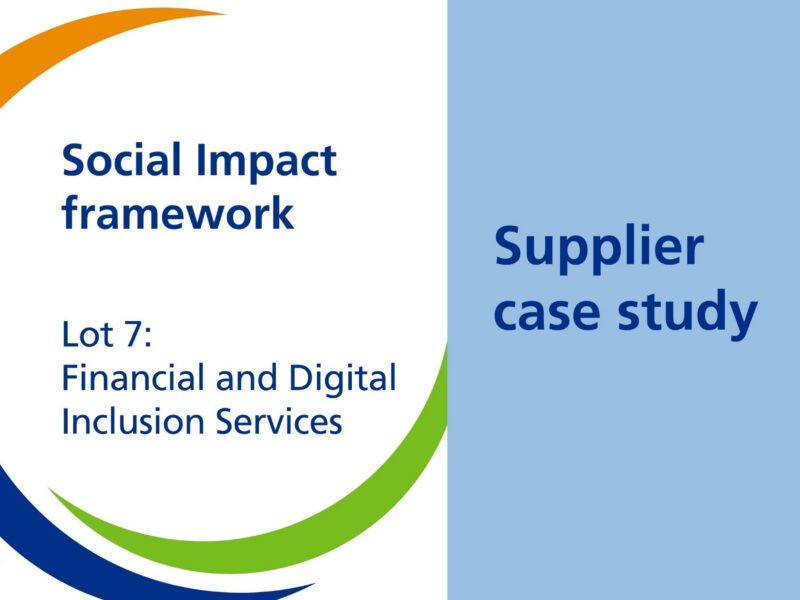 Social Impact framework

Lot 7:
Financial and Digital Inclusion Services

Supplier case study